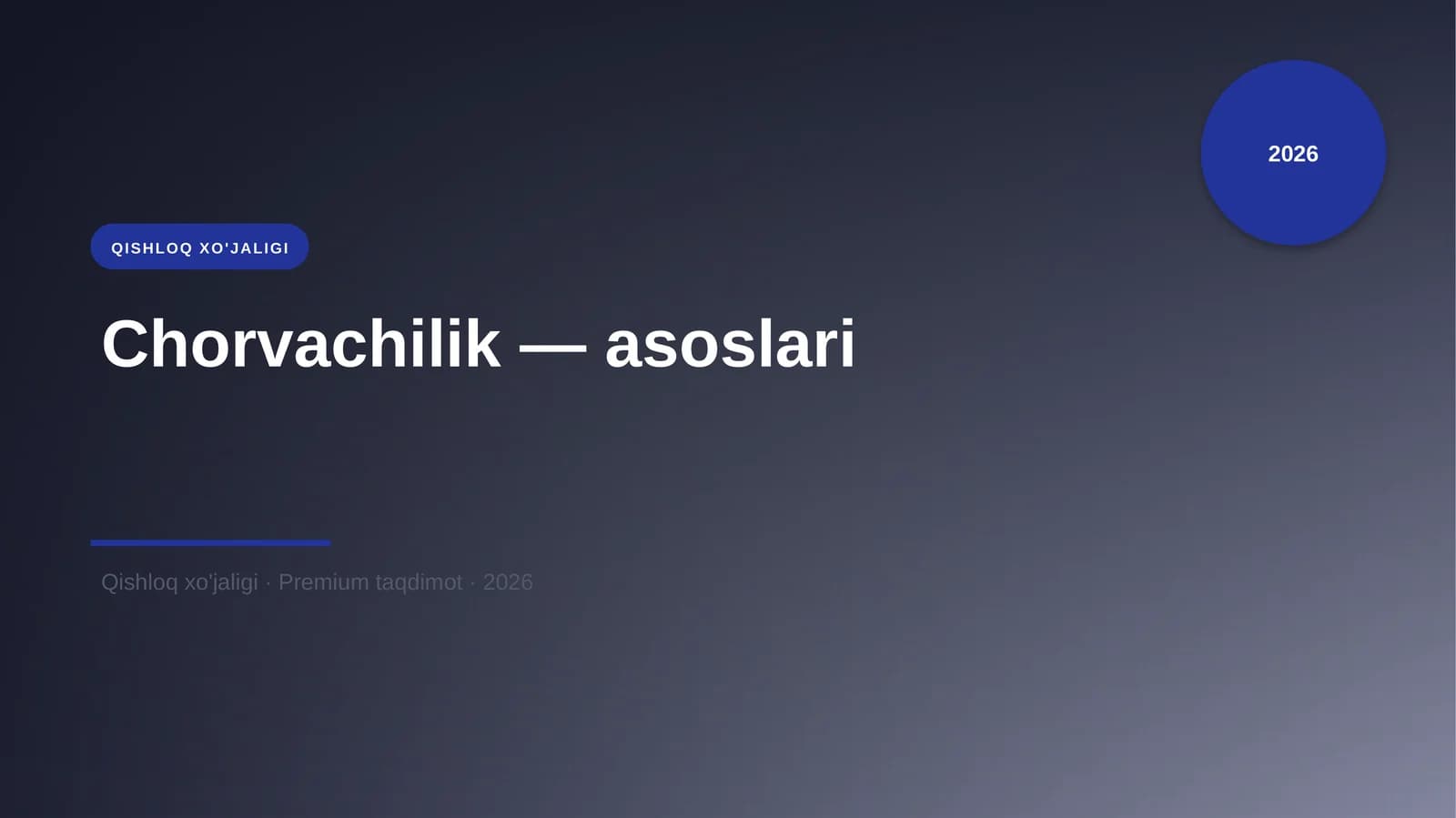 2026

QISHLOQ XO'JALIGI

Chorvachilik — asoslari

Qishloq xo'jaligi · Premium taqdimot · 2026